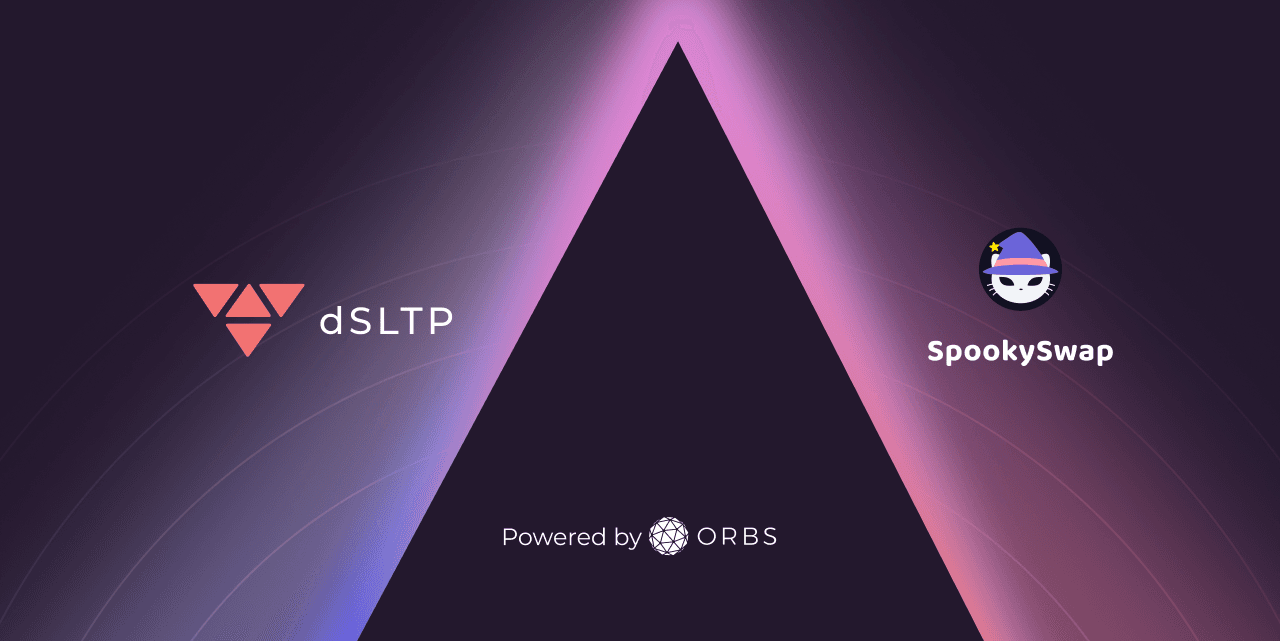 dSLTP

SpookySwap

Powered by ORBS